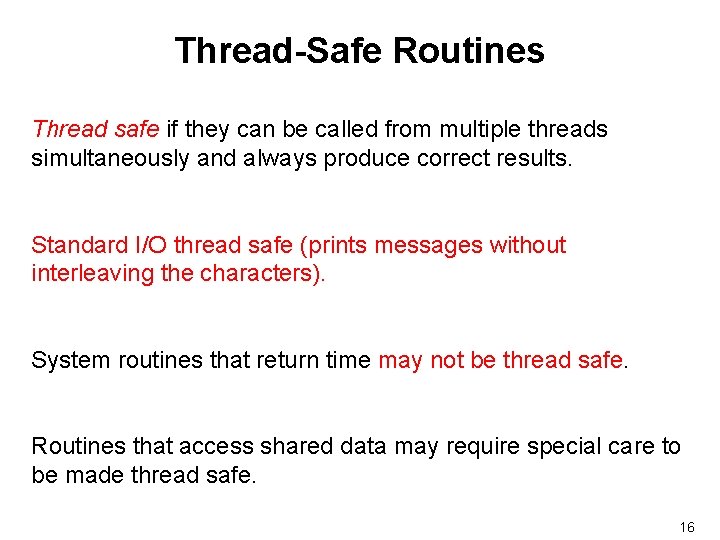 Thread-Safe Routines

Thread safe if they can be called from multiple threads simultaneously and always produce correct results.

Standard I/O thread safe (prints messages without interleaving the characters).

System routines that return time may not be thread safe.

Routines that access shared data may require special care to be made thread safe.

16